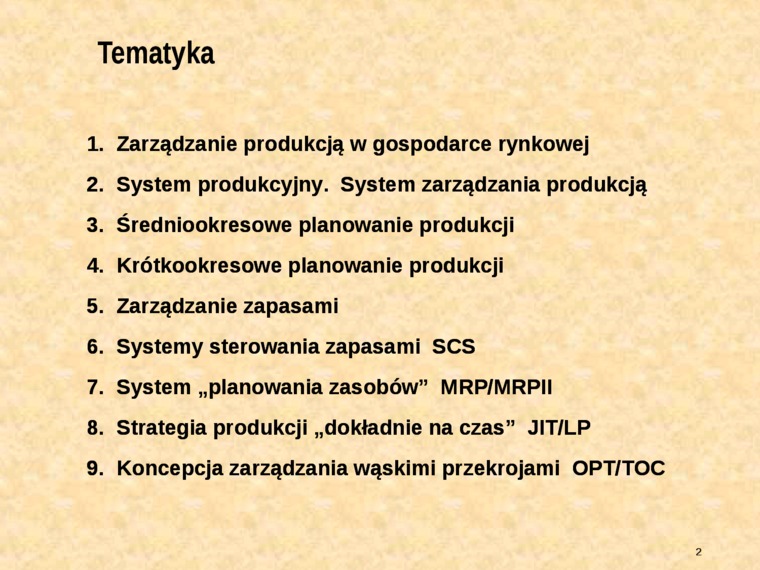 Tematyka

1. Zarządzanie produkcją w gospodarce rynkowej
2. System produkcyjny. System zarządzania produkcją
3. Średniookresowe planowanie produkcji
4. Krótkookresowe planowanie produkcji
5. Zarządzanie zapasami
6. Systemy sterowania zapasami SCS
7. System „planowania zasobów” MRP/MRPII
8. Strategia produkcji „dokładnie na czas” JIT/LP
9. Koncepcja zarządzania wąskimi przekrojami OPT/TOC

2